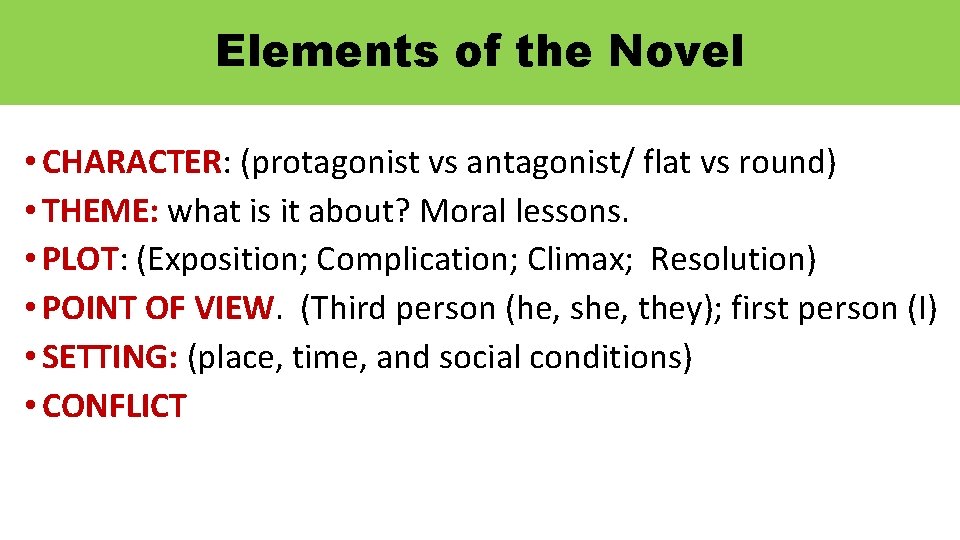 Elements of the Novel

• CHARACTER: (protagonist vs antagonist/ flat vs round)
• THEME: what is it about? Moral lessons.
• PLOT: (Exposition; Complication; Climax; Resolution)
• POINT OF VIEW. (Third person (he, she, they); first person (I)
• SETTING: (place, time, and social conditions)
• CONFLICT